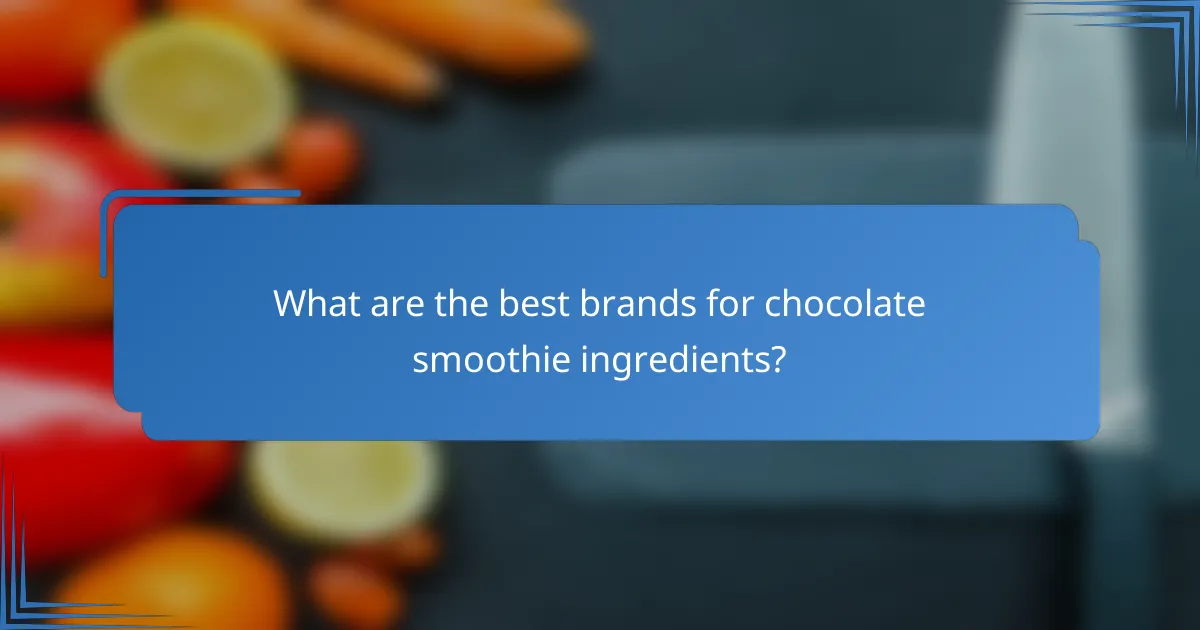 What are the best brands for chocolate smoothie ingredients?